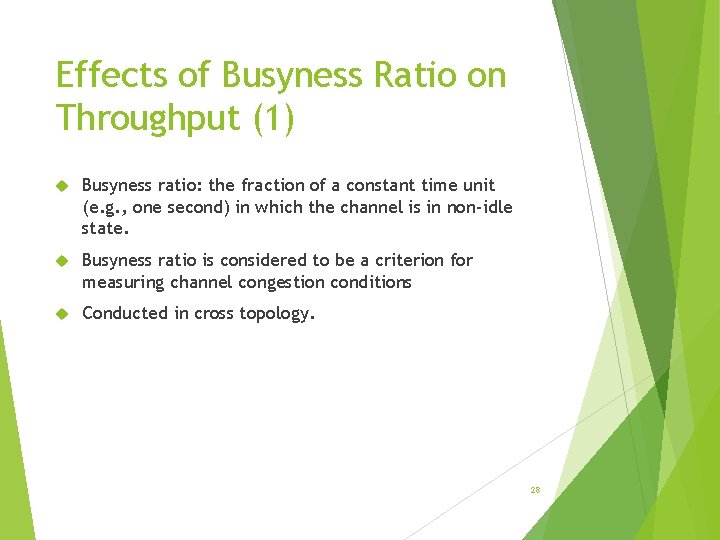 Effects of Busyness Ratio on Throughput (1)

Busyness ratio: the fraction of a constant time unit (e.g., one second) in which the channel is in non-idle state.

Busyness ratio is considered to be a criterion for measuring channel congestion conditions

Conducted in cross topology.

28